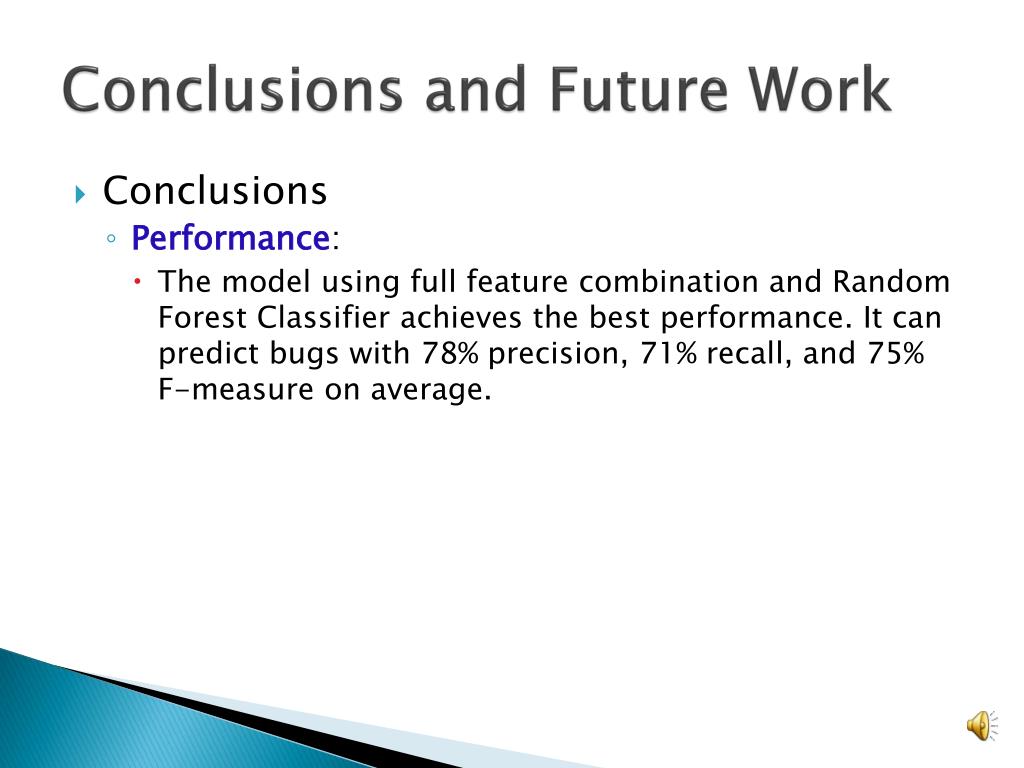 Conclusions and Future Work

Conclusions

Performance:

The model using full feature combination and Random Forest Classifier achieves the best performance. It can predict bugs with 78% precision, 71% recall, and 75% F-measure on average.